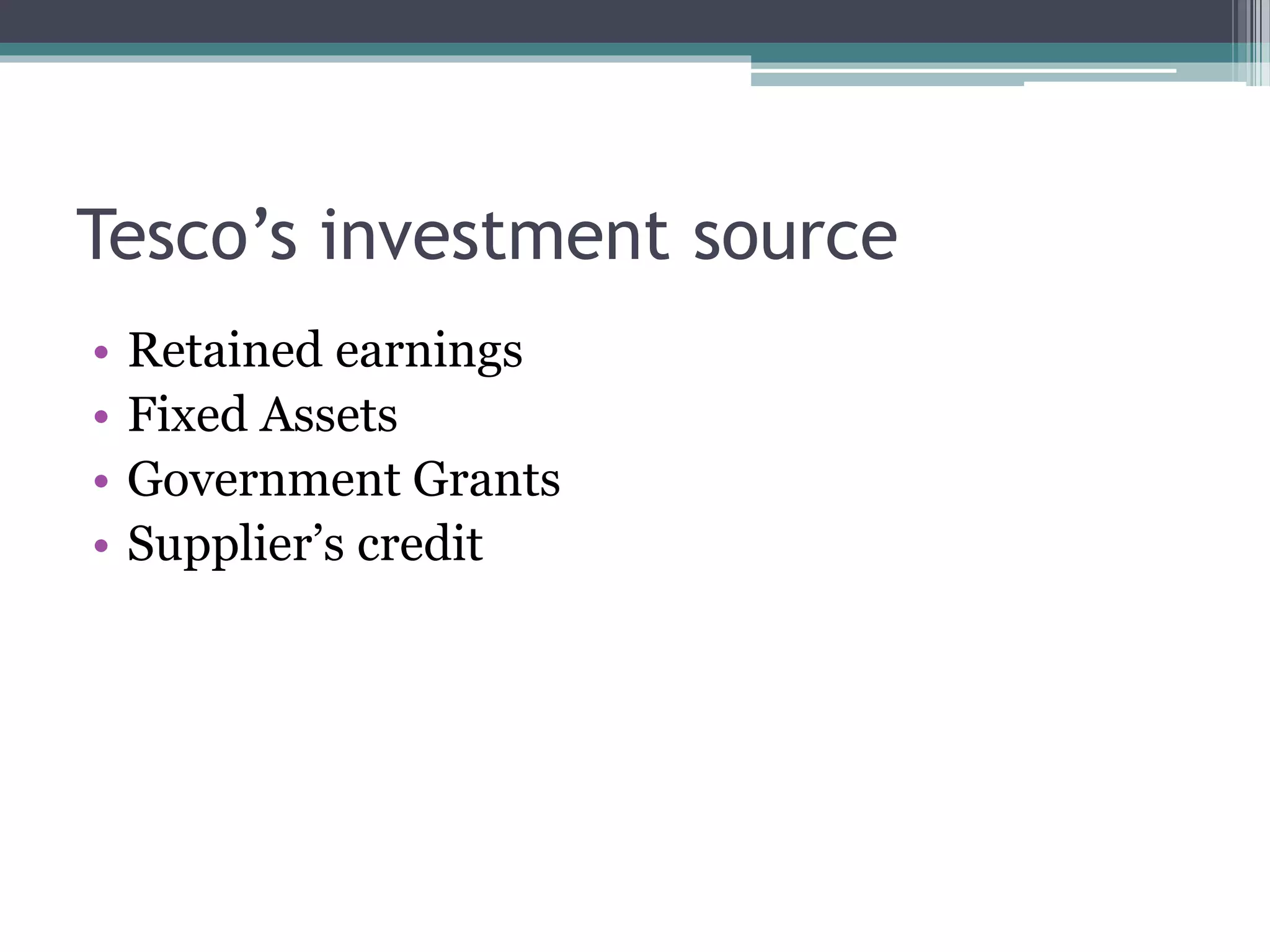 Tesco’s investment source

• Retained earnings
• Fixed Assets
• Government Grants
• Supplier’s credit